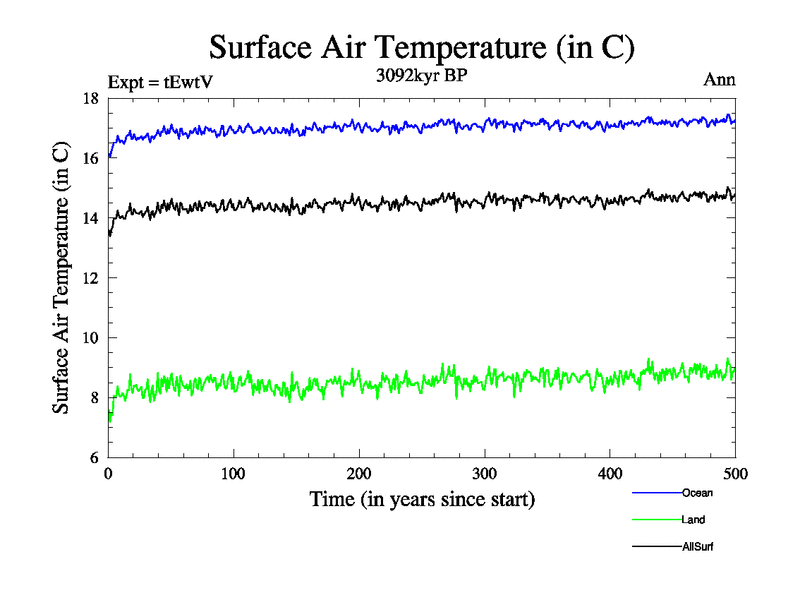 Surface Air Temperature (in C)

Expt = tEwtV

3092kyr BP

Ann

Surface Air Temperature (in C)

18
16
14
12
10
8
6

0
100
200
300
400
500

Time (in years since start)

Ocean
Land
AllSurf